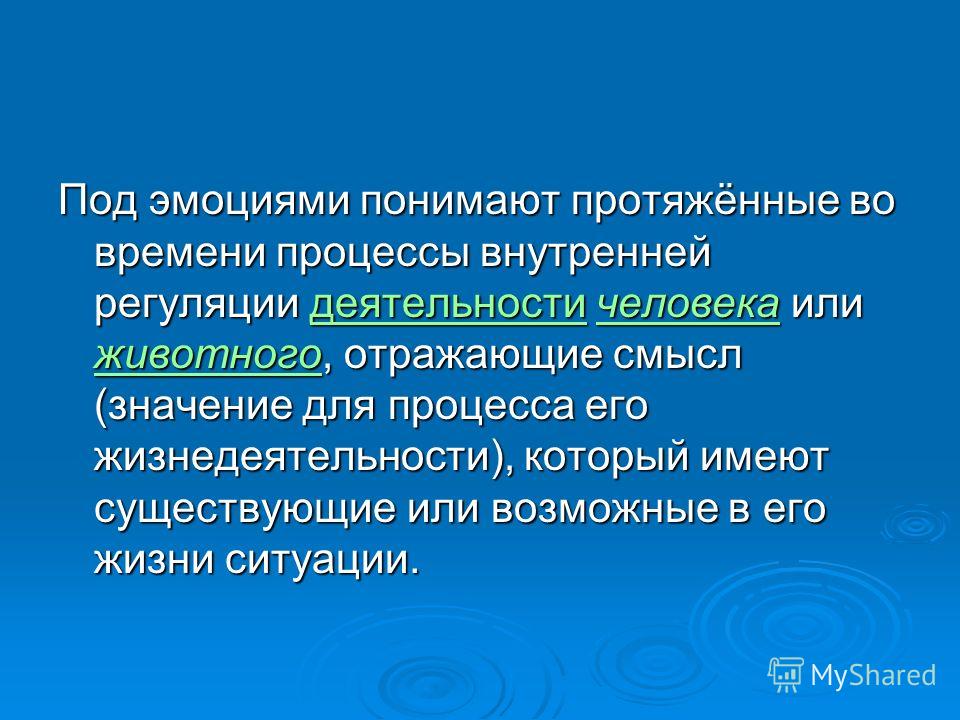 Под эмоциями понимают протяжённые во времени процессы внутренней регуляции деятельности человека или животного, отражающие смысл (значение для процесса его жизнедеятельности), который имеют существующие или возможные в его жизни ситуации.

MyShared